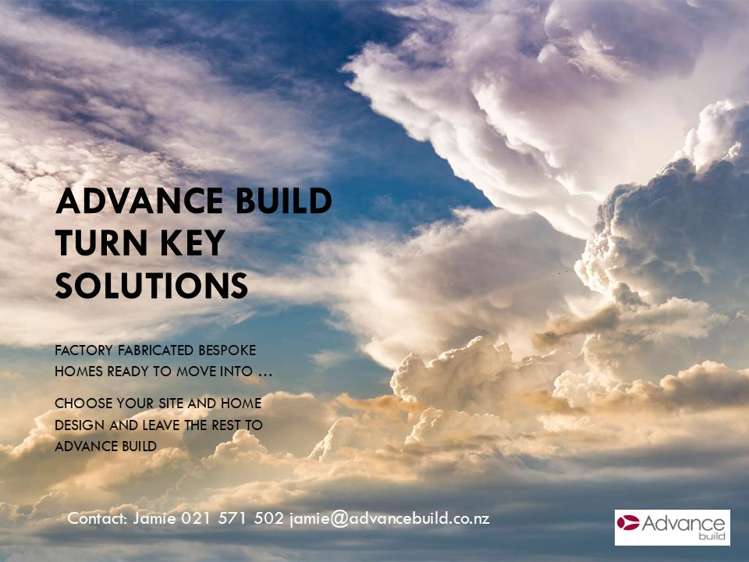 ADVANCE BUILD
TURN KEY
SOLUTIONS

FACTORY FABRICATED BESPOKE HOMES READY TO MOVE INTO …

CHOOSE YOUR SITE AND HOME DESIGN AND LEAVE THE REST TO ADVANCE BUILD

Contact: Jamie 021 571 502 jamie@advancebuild.co.nz

Advance build